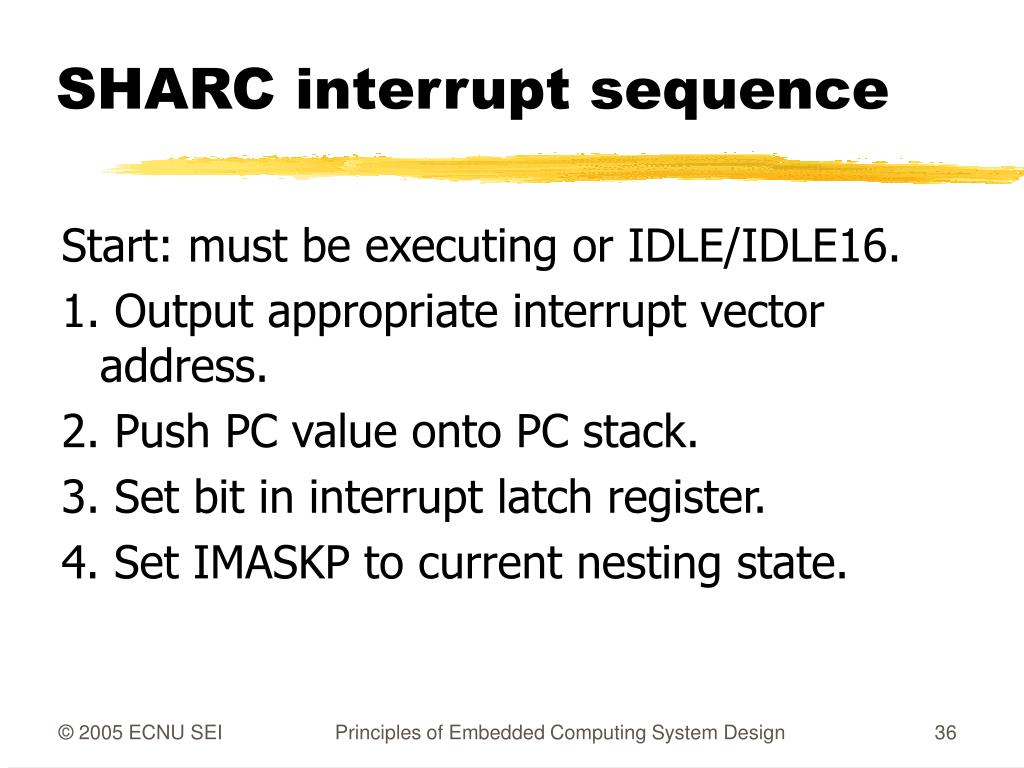 SHARC interrupt sequence

Start: must be executing or IDLE/IDLE16.

1. Output appropriate interrupt vector address.

2. Push PC value onto PC stack.

3. Set bit in interrupt latch register.

4. Set IMASKP to current nesting state.

© 2005 ECNU SEI

Principles of Embedded Computing System Design

36